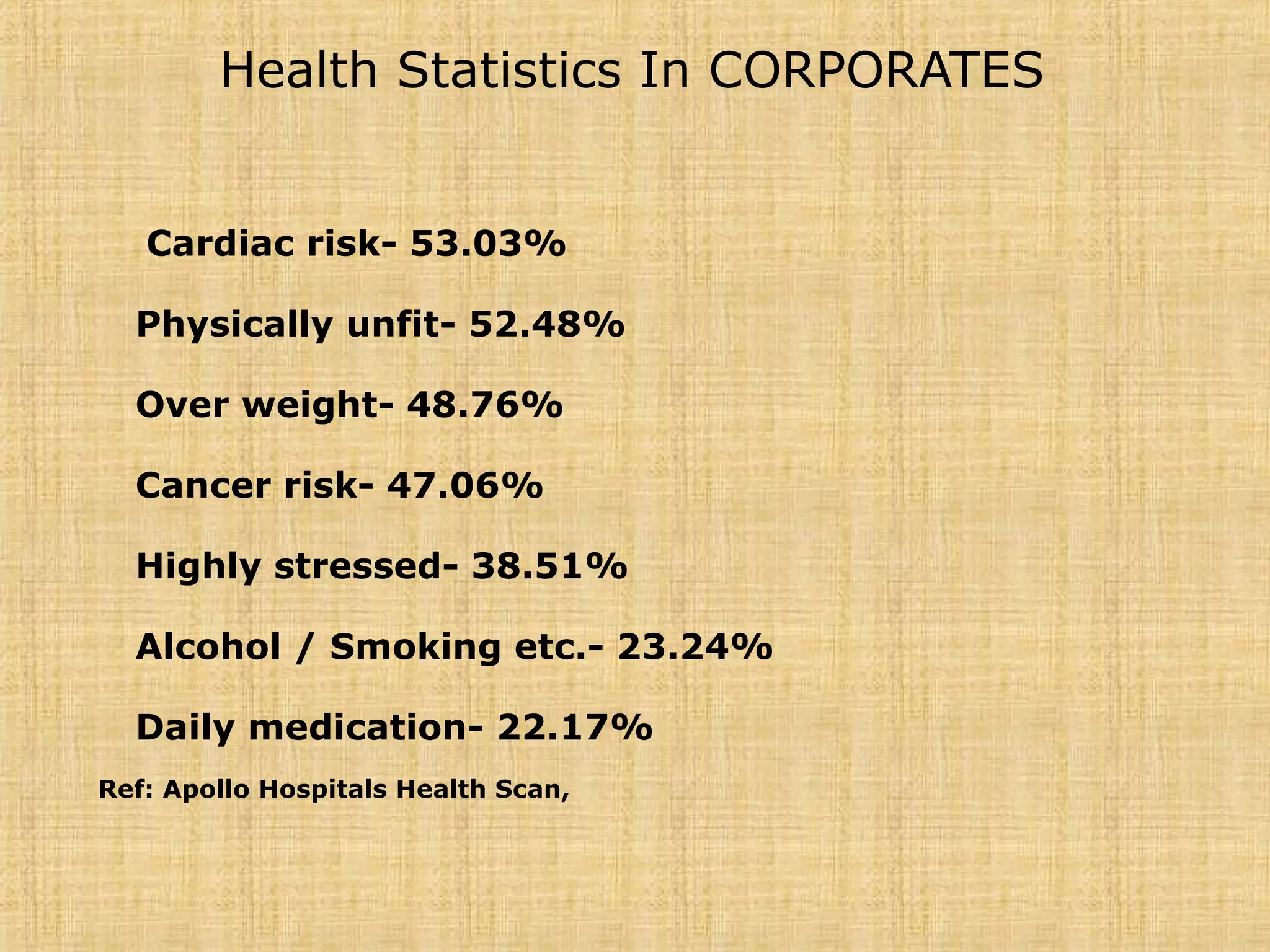 Health Statistics In CORPORATES

Cardiac risk- 53.03%

Physically unfit- 52.48%

Over weight- 48.76%

Cancer risk- 47.06%

Highly stressed- 38.51%

Alcohol / Smoking etc.- 23.24%

Daily medication- 22.17%

Ref: Apollo Hospitals Health Scan,